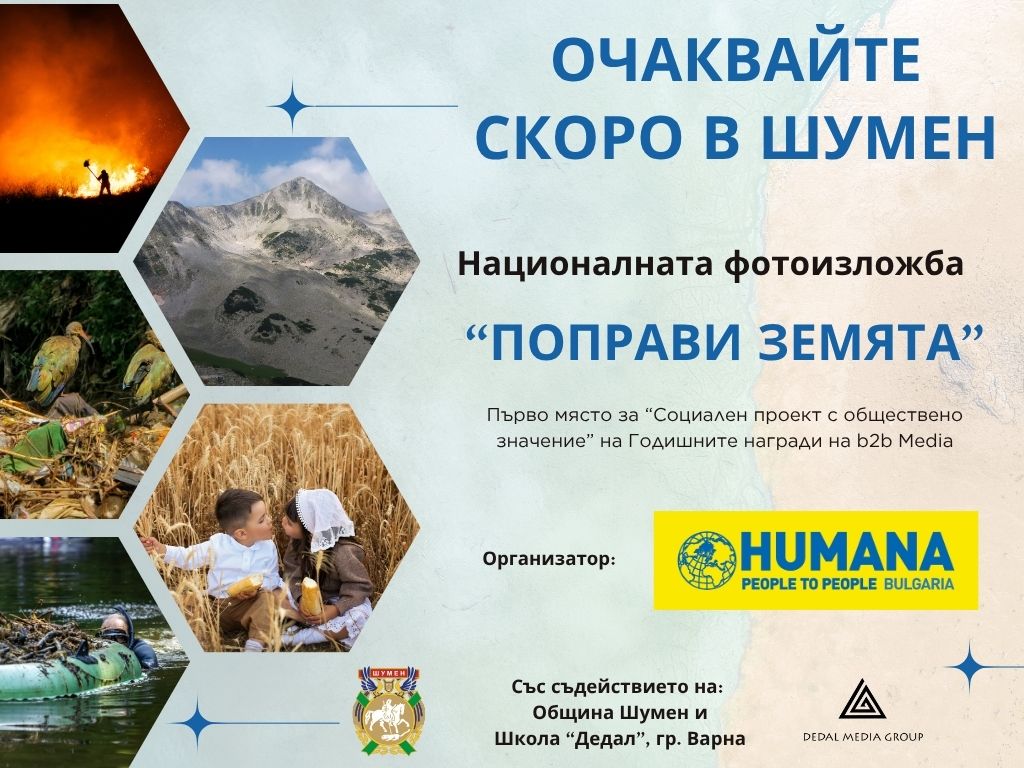 ОЧАКВАЙТЕ СКОРО В ШУМЕН

Националната фотоизложба

“ПОПРАВИ ЗЕМЯТА”

Първо място за “Социален проект с обществено значение” на Годишните награди на b2b Media

Организатор:

HUMANA
PEOPLE TO PEOPLE BULGARIA

ШУМЕН

Със съдействието на:
Община Шумен и
Школа “Дедал”, гр. Варна

DEDAL MEDIA GROUP